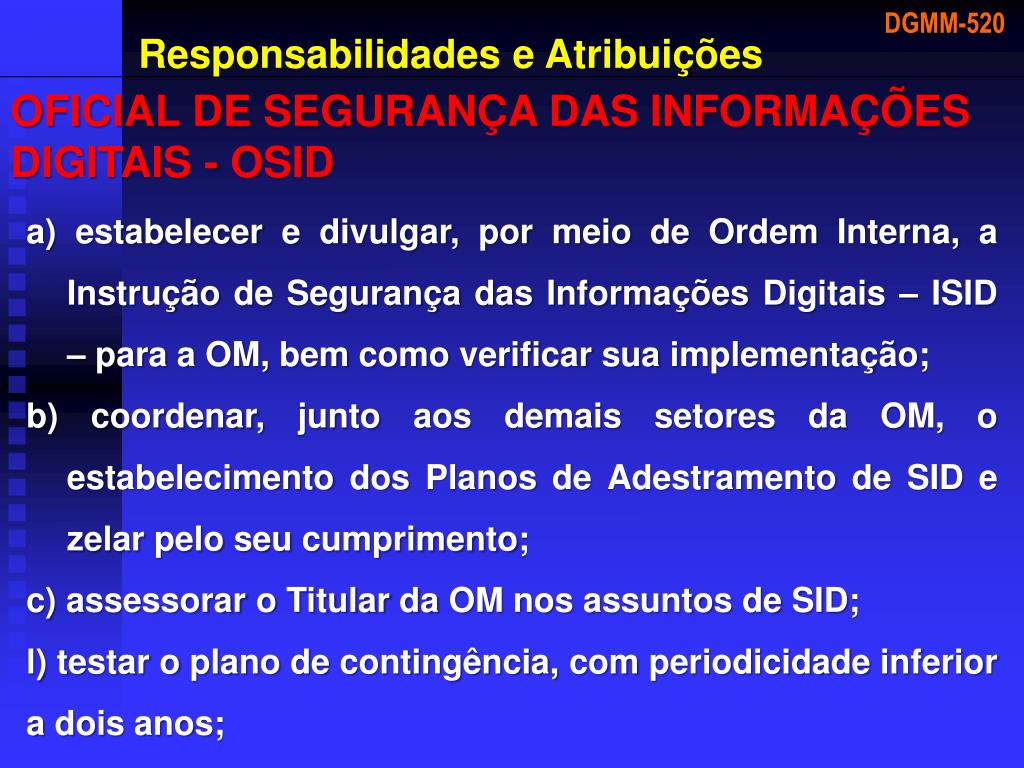 DGMM-520

Responsabilidades e Atribuições

OFICIAL DE SEGURANÇA DAS INFORMAÇÕES DIGITAIS - OSID

a) estabelecer e divulgar, por meio de Ordem Interna, a Instrução de Segurança das Informações Digitais – ISID – para a OM, bem como verificar sua implementação;

b) coordenar, junto aos demais setores da OM, o estabelecimento dos Planos de Adestramento de SID e zelar pelo seu cumprimento;

c) assessorar o Titular da OM nos assuntos de SID;

l) testar o plano de contingência, com periodicidade inferior a dois anos;